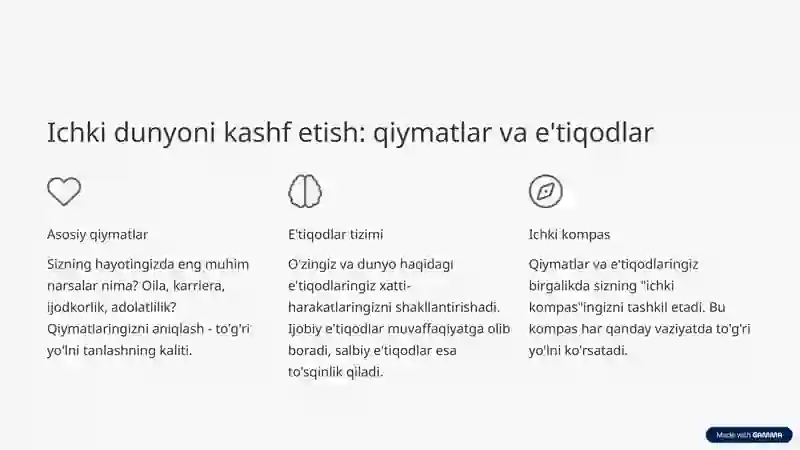 Ichki dunyoni kashf etish: qiymatlar va e'tiqodlar

Asosiy qiymatlar

Sizning hayotingizda eng muhim narsalar nima? Oila, karriera, ijodkorlik, adolatlilik? Qiymatlaringizni aniqlash - to'g'ri yo'lni tanlashning kaliti.

E'tiqodlar tizimi

O'zingiz va dunyo haqidagi e'tiqodlaringiz xatti-harakatlaringizni shakllantirishadi. Ijobiy e'tiqodlar muvaffaqiyatga olib boradi, salbiy e'tiqodlar esa to'sqinlik qiladi.

Ichki kompas

Qiymatlar va e'tiqodlaringiz birgalikda sizning "ichki kompas"ingizni tashkil etadi. Bu kompas har qanday vaziyatda to'g'ri yo'lni ko'rsatadi.

Made with GAMMA